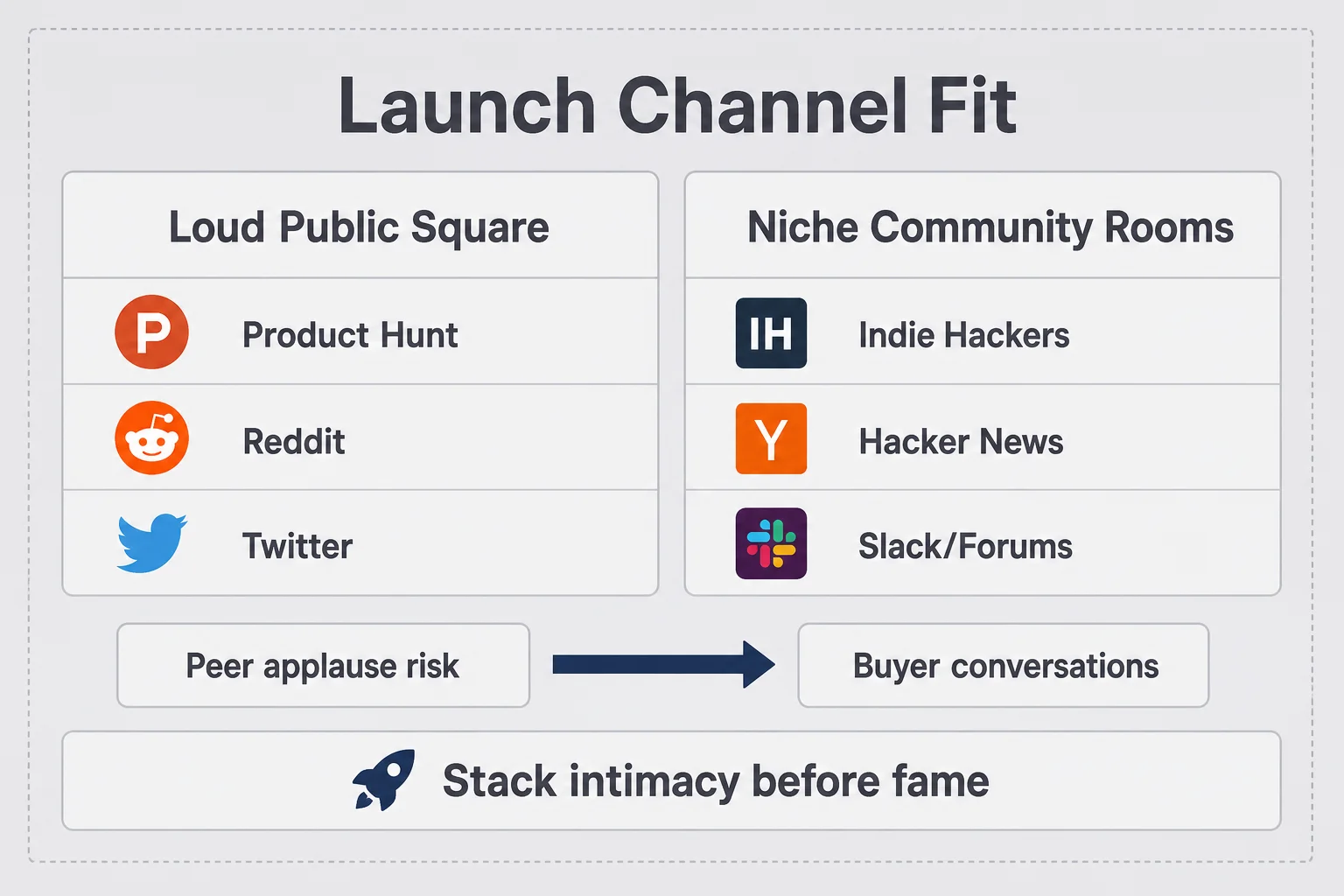 Launch Channel Fit

Loud Public Square

P Product Hunt

Reddit

Twitter

Niche Community Rooms

IH Indie Hackers

Y Hacker News

Slack/Forums

Peer applause risk

Buyer conversations

Stack intimacy before fame